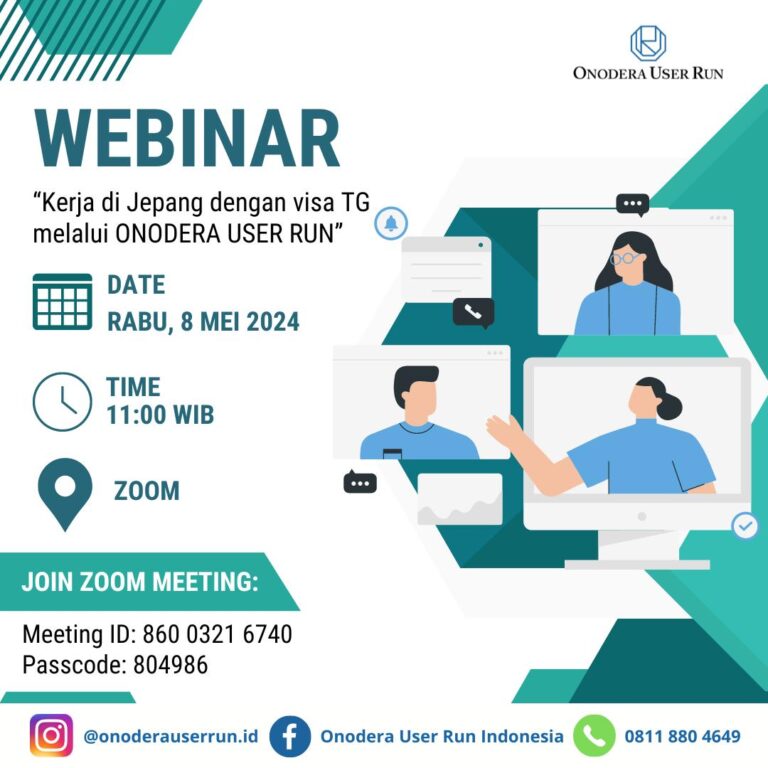 ONODERA USER RUN

WEBINAR

“Kerja di Jepang dengan visa TG melalui ONODERA USER RUN”

DATE
RABU, 8 MEI 2024

TIME
11:00 WIB

ZOOM

JOIN ZOOM MEETING:

Meeting ID: 860 0321 6740
Passcode: 804986

@onoderauserrun.id Onodera User Run Indonesia 0811 880 4649